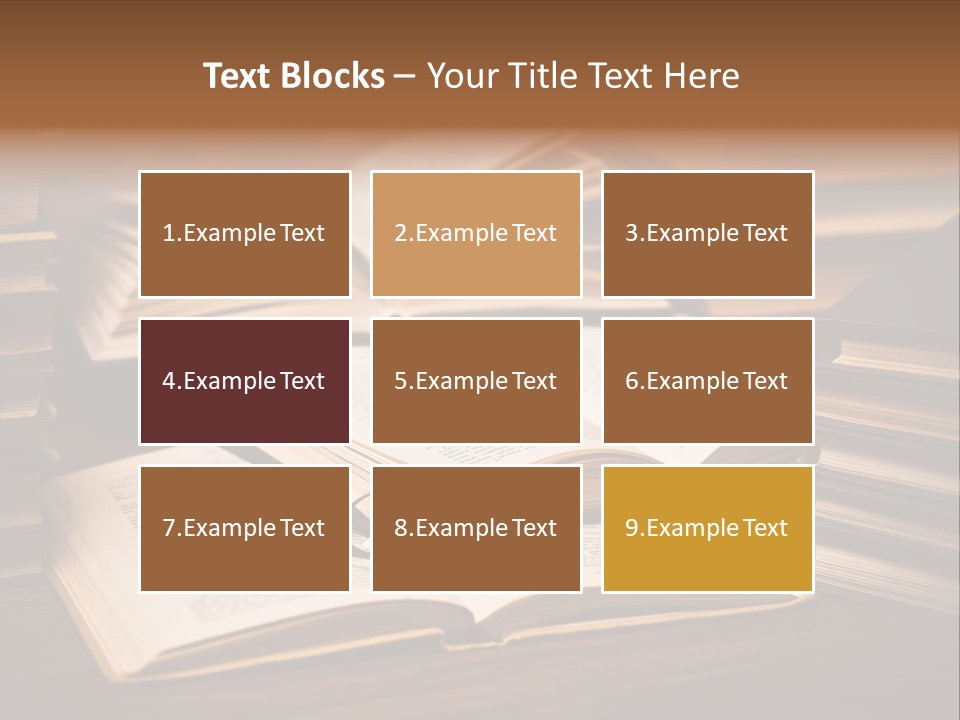 Text Blocks – Your Title Text Here

1.Example Text

2.Example Text

3.Example Text

4.Example Text

5.Example Text

6.Example Text

7.Example Text

8.Example Text

9.Example Text